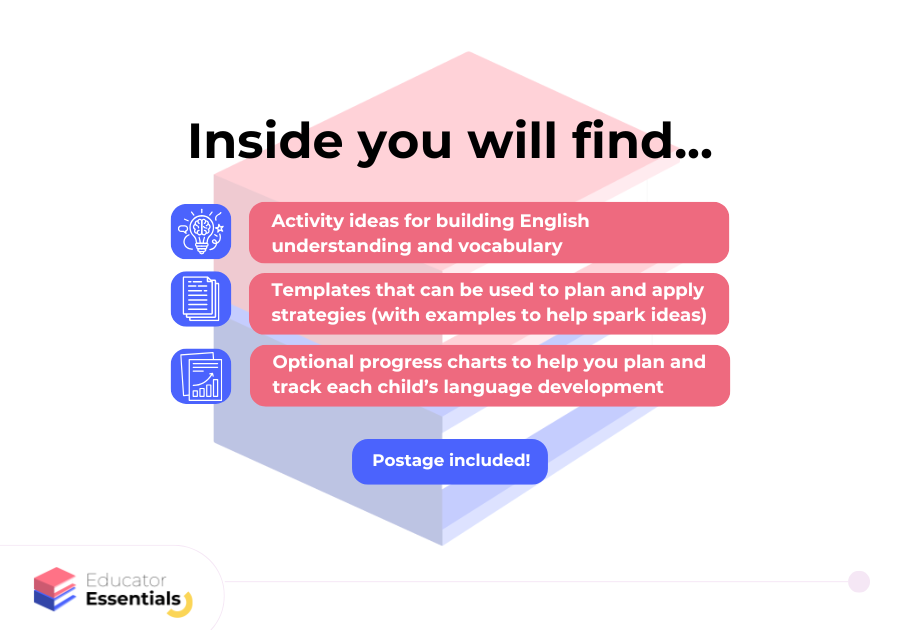 Inside you will find...

Activity ideas for building English understanding and vocabulary

Templates that can be used to plan and apply strategies (with examples to help spark ideas)

Optional progress charts to help you plan and track each child's language development

Postage included!

Educator Essentials